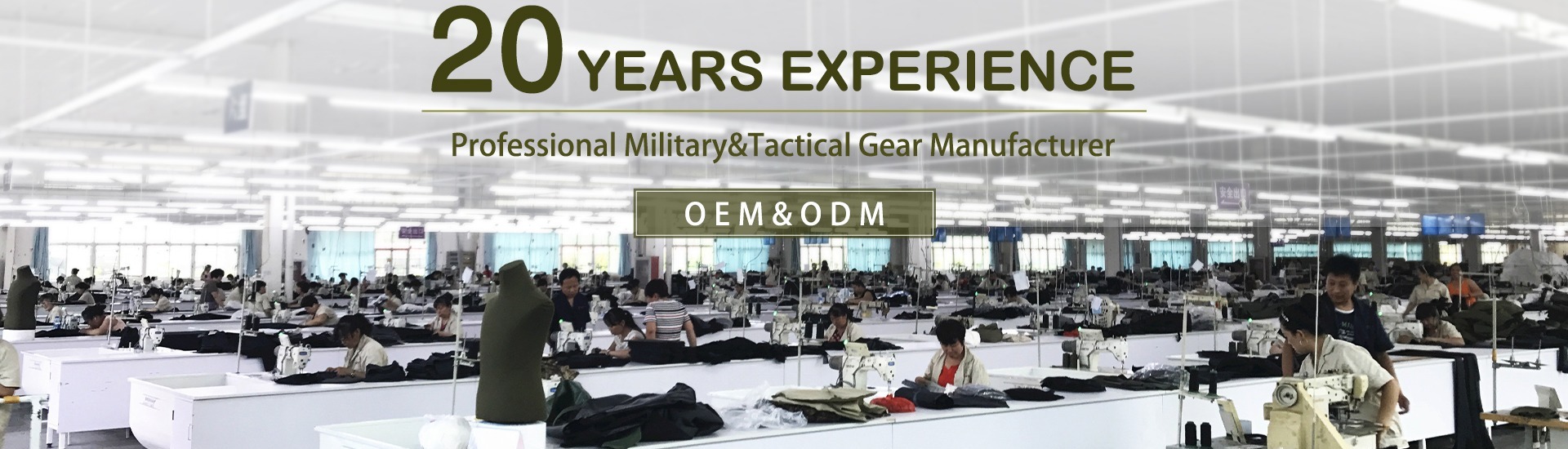 20 YEARS EXPERIENCE

Professional Military&Tactical Gear Manufacturer

OEM&ODM